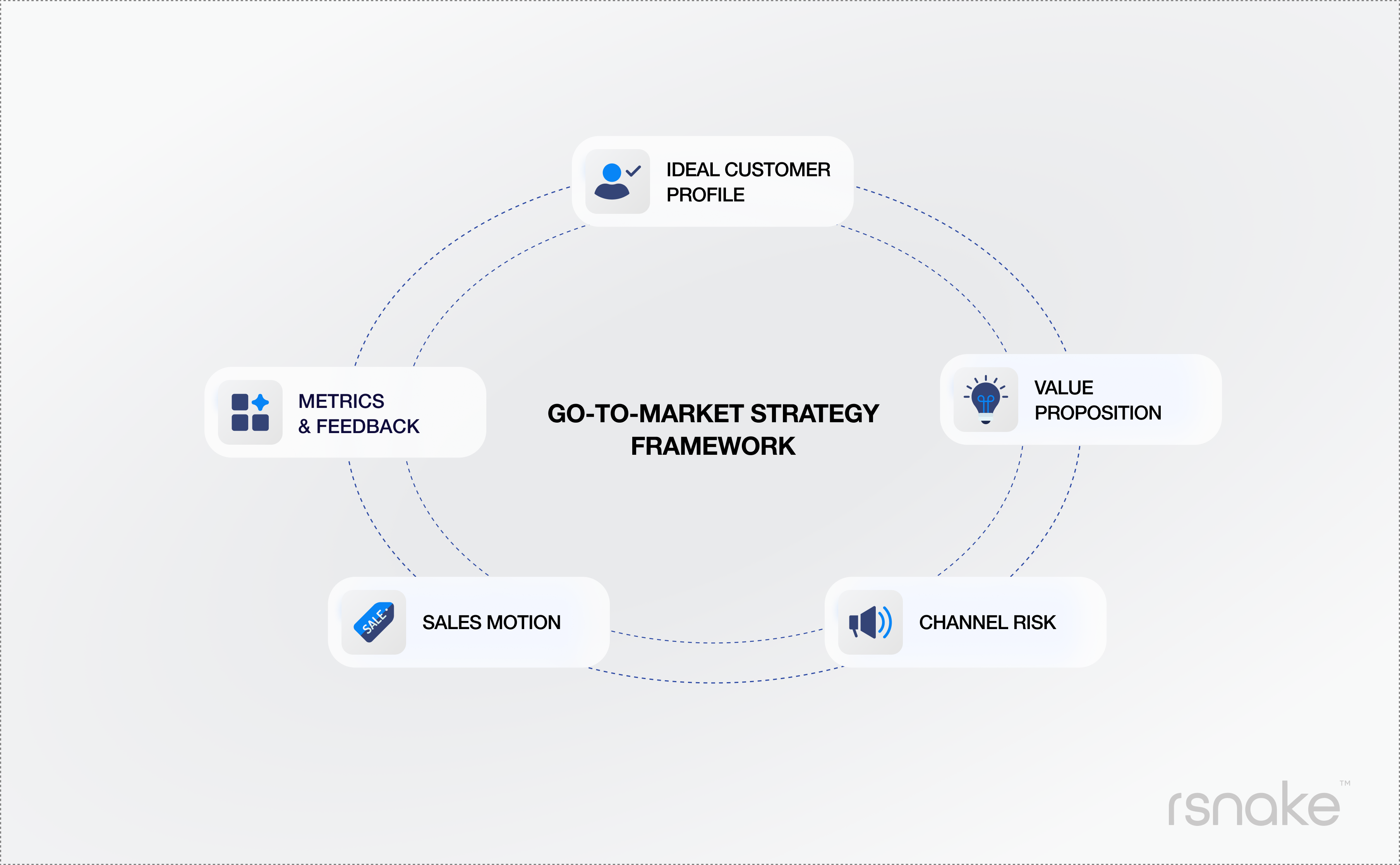 IDEAL CUSTOMER PROFILE

METRICS & FEEDBACK

GO-TO-MARKET STRATEGY FRAMEWORK

VALUE PROPOSITION

SALE

SALES MOTION

CHANNEL RISK

rsnake™